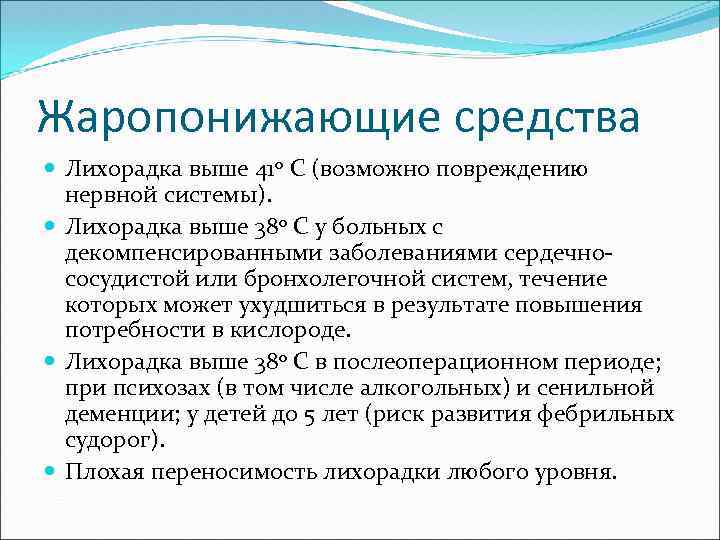 Жаропонижающие средства

Лихорадка выше 41° С (возможно повреждению нервной системы).

Лихорадка выше 38° С у больных с декомпенсированными заболеваниями сердечно-сосудистой или бронхолегочной систем, течение которых может ухудшиться в результате повышения потребности в кислороде.

Лихорадка выше 38° С в послеоперационном периоде; при психозах (в том числе алкогольных) и сенильной деменции; у детей до 5 лет (риск развития фебрильных судорог).

Плохая переносимость лихорадки любого уровня.